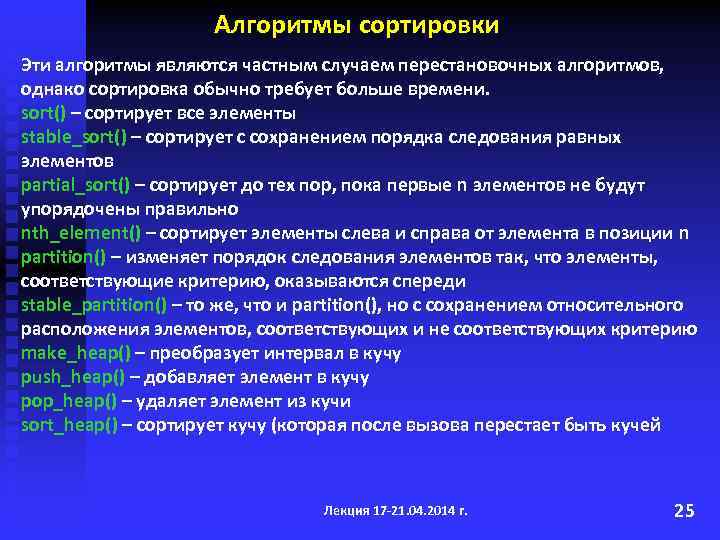 Алгоритмы сортировки

Эти алгоритмы являются частным случаем перестановочных алгоритмов, однако сортировка обычно требует больше времени.
sort() – сортирует все элементы
stable_sort() – сортирует с сохранением порядка следования равных элементов
partial_sort() – сортирует до тех пор, пока первые n элементов не будут упорядочены правильно
nth_element() – сортирует элементы слева и справа от элемента в позиции n
partition() – изменяет порядок следования элементов так, что элементы, соответствующие критерию, оказываются спереди
stable_partition() – то же, что и partition(), но с сохранением относительного расположения элементов, соответствующих и не соответствующих критерию
make_heap() – преобразует интервал в кучу
push_heap() – добавляет элемент в кучу
pop_heap() – удаляет элемент из кучи
sort_heap() – сортирует кучу (которая после вызова перестает быть кучей

Лекция 17-21.04.2014 г.

25